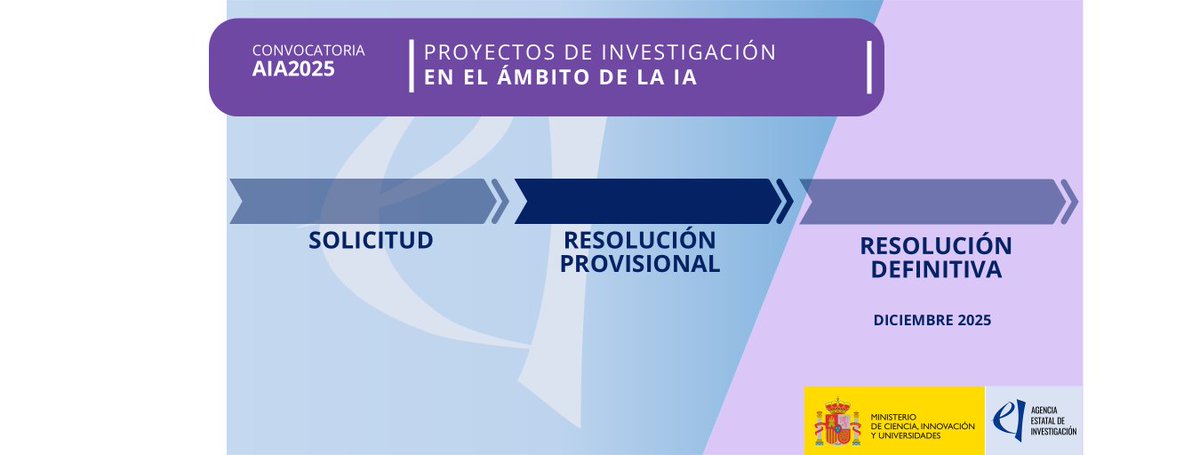 CONVOCATORIA
AIA2025

PROYECTOS DE INVESTIGACIÓN
EN EL ÁMBITO DE LA IA

SOLICITUD

RESOLUCIÓN PROVISIONAL

RESOLUCIÓN DEFINITIVA

DICIEMBRE 2025

MINISTERIO DE CIENCIA, INNOVACIÓN Y UNIVERSIDADES

AGENCIA ESTATAL DE INVESTIGACIÓN